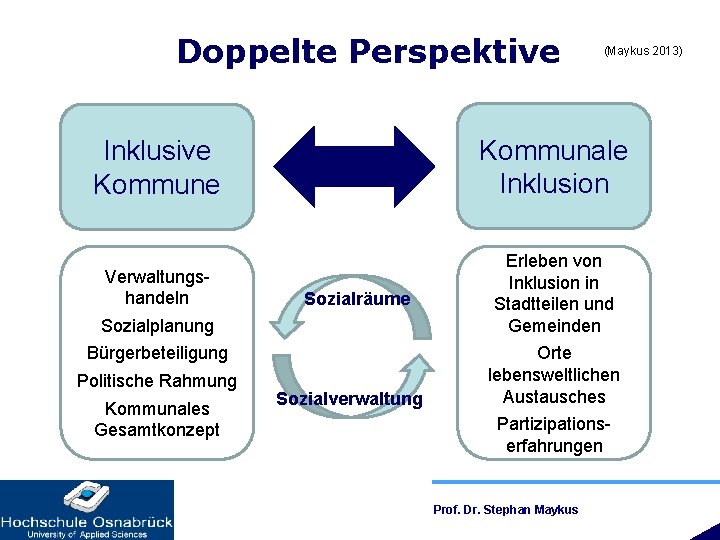 Doppelte Perspektive

(Maykus 2013)

Inklusive Kommune

Kommunale Inklusion

Verwaltungshandeln

Sozialplanung

Bürgerbeteiligung

Politische Rahmung

Kommunales Gesamtkonzept

Sozialräume

Sozialverwaltung

Erleben von Inklusion in Stadtteilen und Gemeinden

Orte lebensweltlichen Austausches

Partizipationserfahrungen

Hochschule Osnabrück
University of Applied Sciences

Prof. Dr. Stephan Maykus